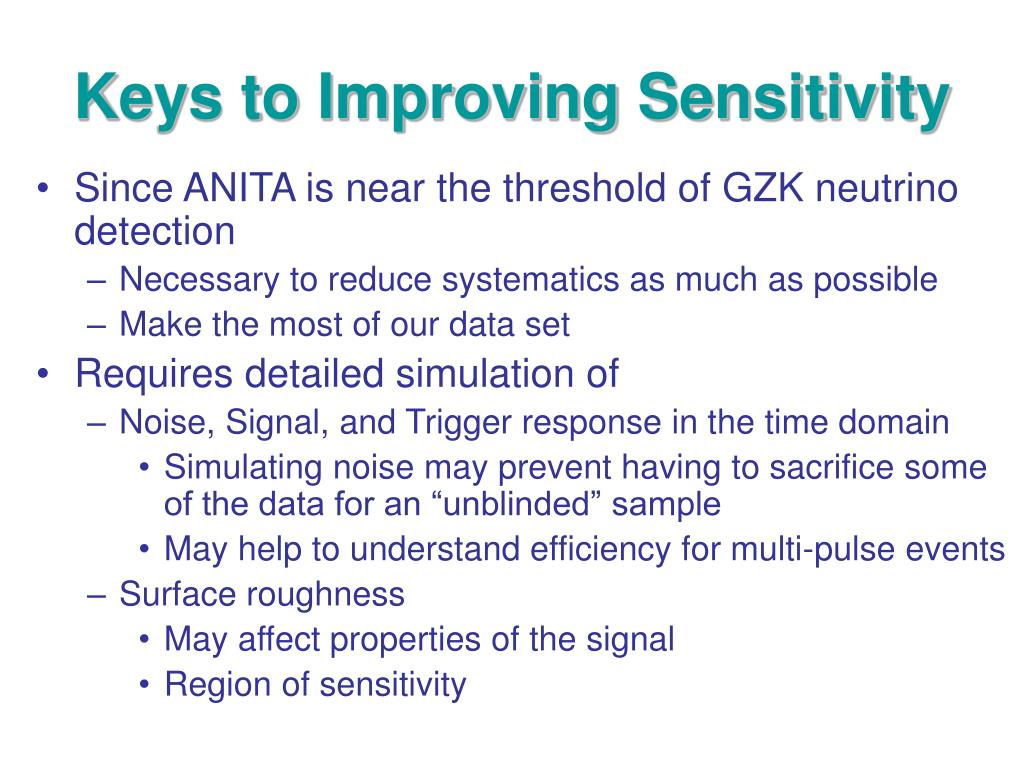 Keys to Improving Sensitivity

• Since ANITA is near the threshold of GZK neutrino detection
  – Necessary to reduce systematics as much as possible
  – Make the most of our data set
• Requires detailed simulation of
  – Noise, Signal, and Trigger response in the time domain
    • Simulating noise may prevent having to sacrifice some of the data for an “unblinded” sample
    • May help to understand efficiency for multi-pulse events
  – Surface roughness
    • May affect properties of the signal
    • Region of sensitivity